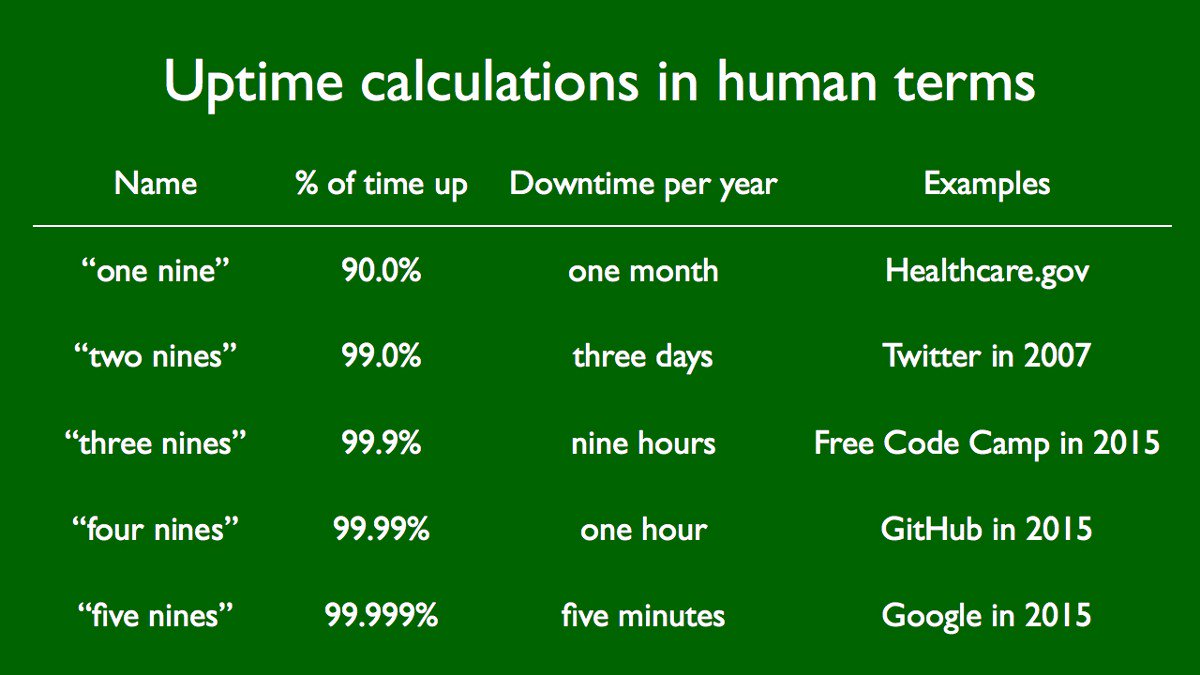 Uptime calculations in human terms

| Name | % of time up | Downtime per year | Examples |
|---|---|---|---|
| “one nine” | 90.0% | one month | Healthcare.gov |
| “two nines” | 99.0% | three days | Twitter in 2007 |
| “three nines” | 99.9% | nine hours | Free Code Camp in 2015 |
| “four nines” | 99.99% | one hour | GitHub in 2015 |
| “five nines” | 99.999% | five minutes | Google in 2015 |